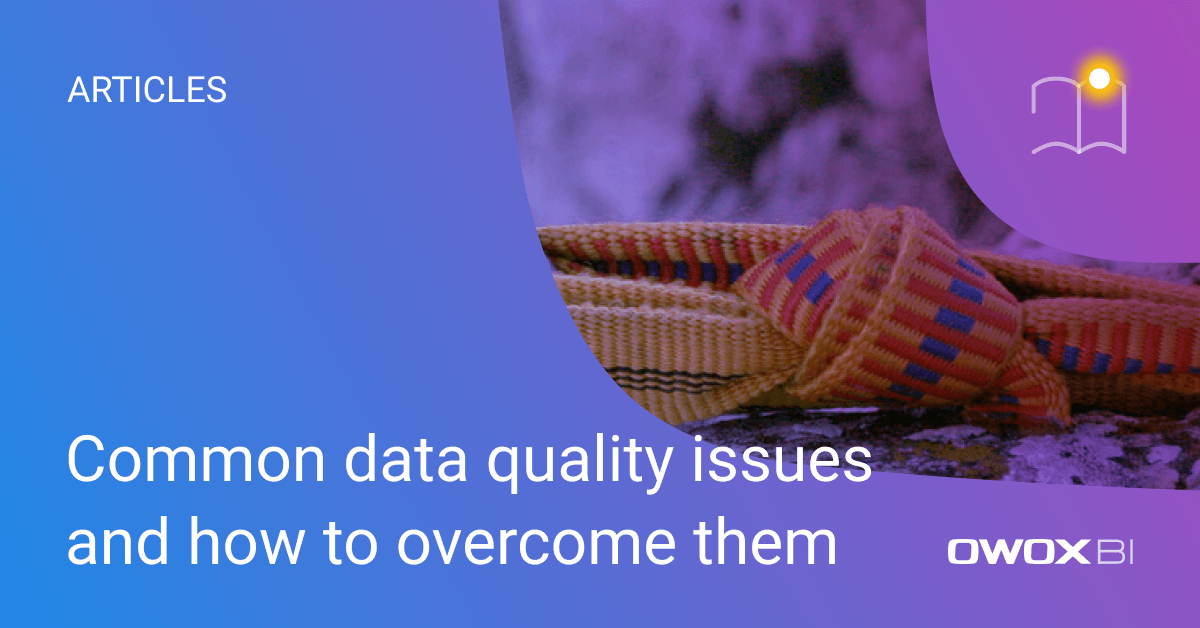 ARTICLES

Common data quality issues and how to overcome them

OWOX BI